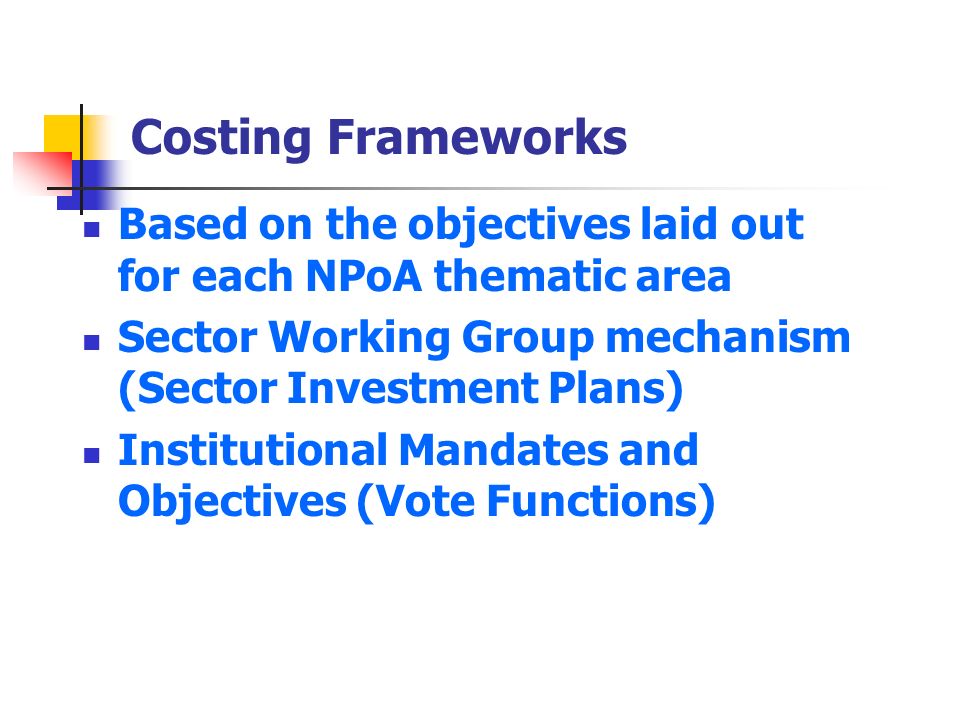 Costing Frameworks

- Based on the objectives laid out for each NPoA thematic area
- Sector Working Group mechanism (Sector Investment Plans)
- Institutional Mandates and Objectives (Vote Functions)